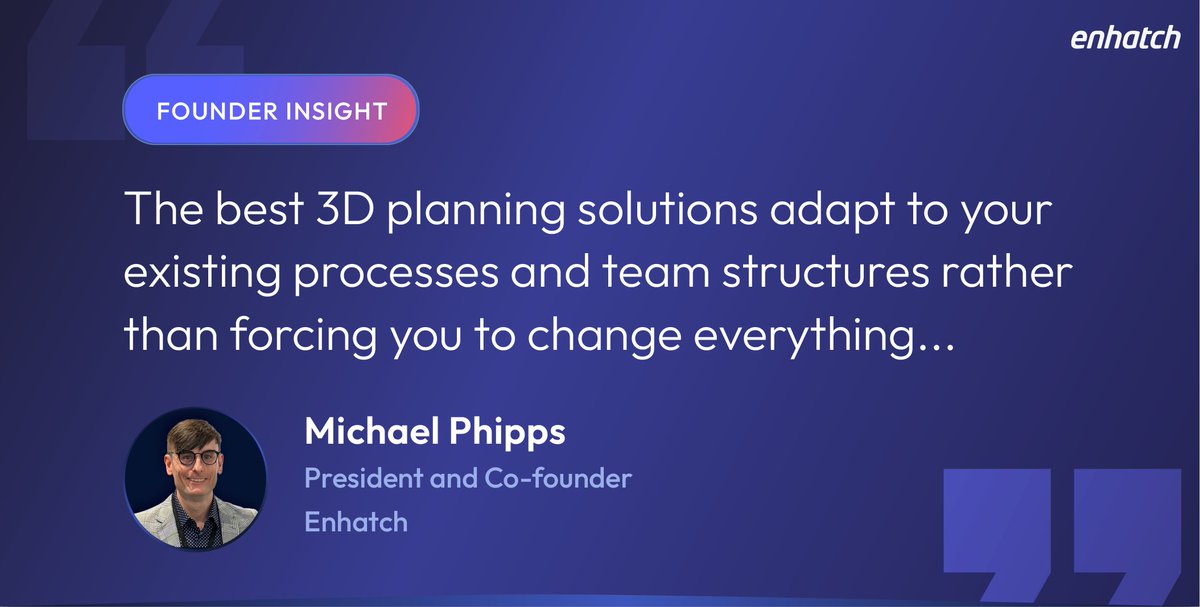 enhatch

FOUNDER INSIGHT

The best 3D planning solutions adapt to your existing processes and team structures rather than forcing you to change everything...

Michael Phipps
President and Co-founder
Enhatch